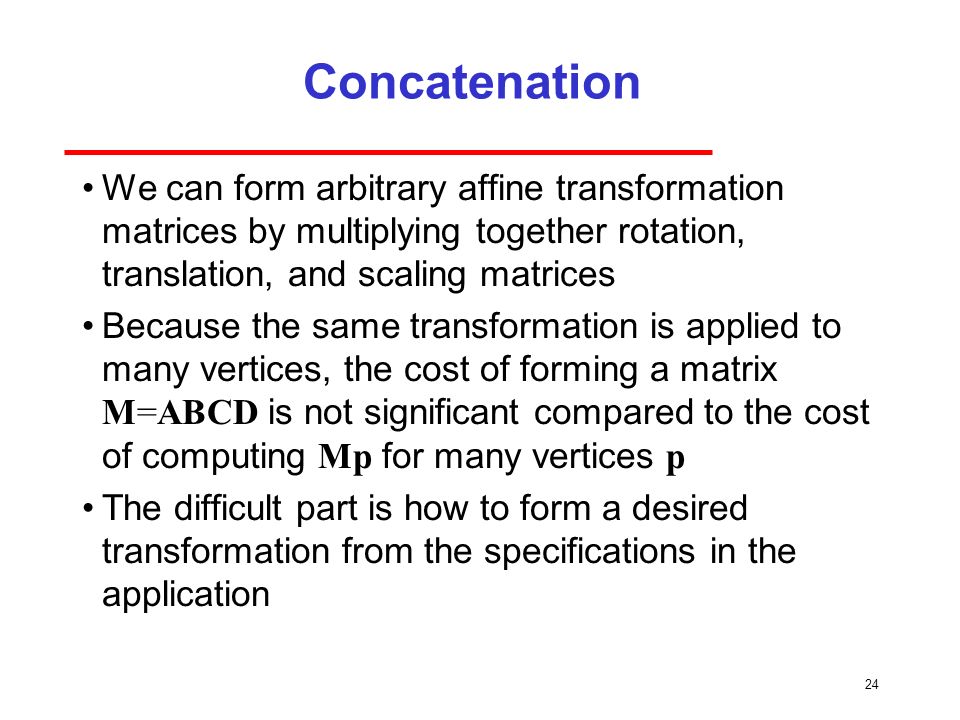 Concatenation

• We can form arbitrary affine transformation matrices by multiplying together rotation, translation, and scaling matrices

• Because the same transformation is applied to many vertices, the cost of forming a matrix $\mathbf{M}=\mathbf{ABCD}$ is not significant compared to the cost of computing $\mathbf{Mp}$ for many vertices $\mathbf{p}$

• The difficult part is how to form a desired transformation from the specifications in the application

24